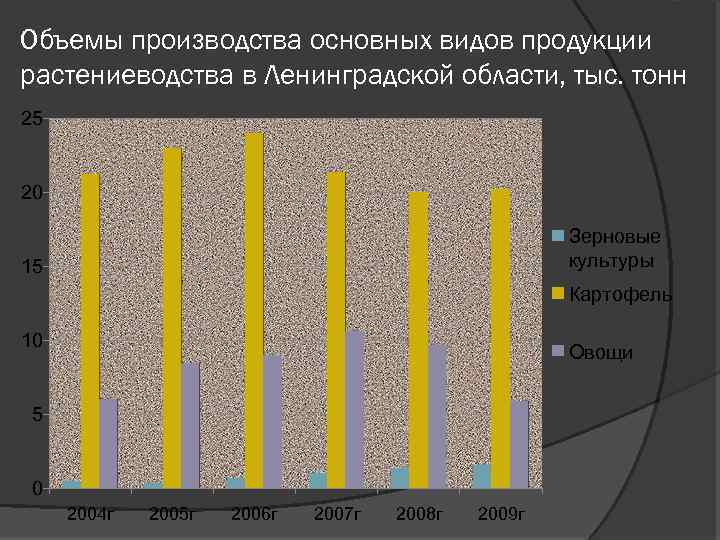 Объемы производства основных видов продукции растениеводства в Ленинградской области, тыс. тонн

25
20
15
10
5
0

2004г 2005г 2006г 2007г 2008г 2009г

Зерновые культуры
Картофель
Овощи